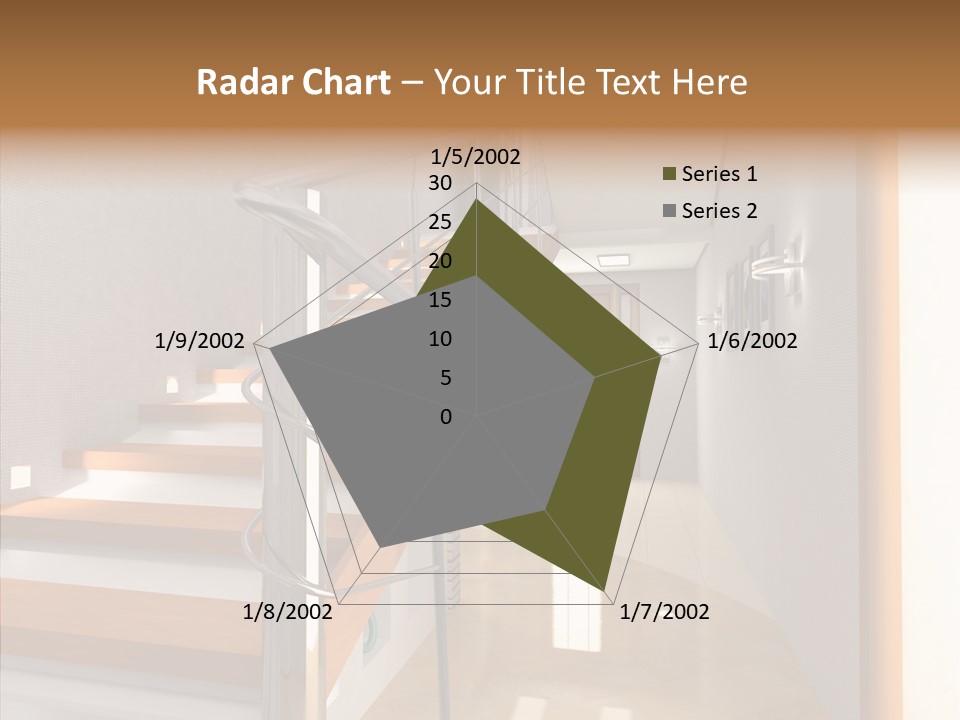 Radar Chart – Your Title Text Here

1/5/2002
30
25
20
15
10
5
0
1/6/2002
1/7/2002
1/8/2002
1/9/2002

Series 1
Series 2